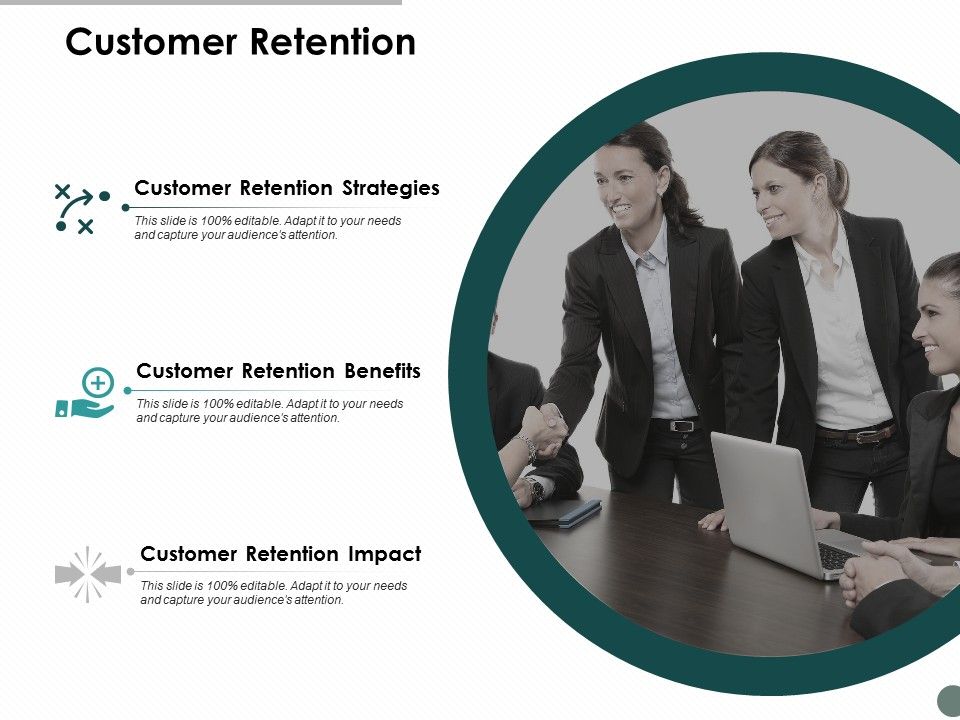 Customer Retention

Customer Retention Strategies

This slide is 100% editable. Adapt it to your needs and capture your audience's attention.

Customer Retention Benefits

This slide is 100% editable. Adapt it to your needs and capture your audience's attention.

Customer Retention Impact

This slide is 100% editable. Adapt it to your needs and capture your audience's attention.